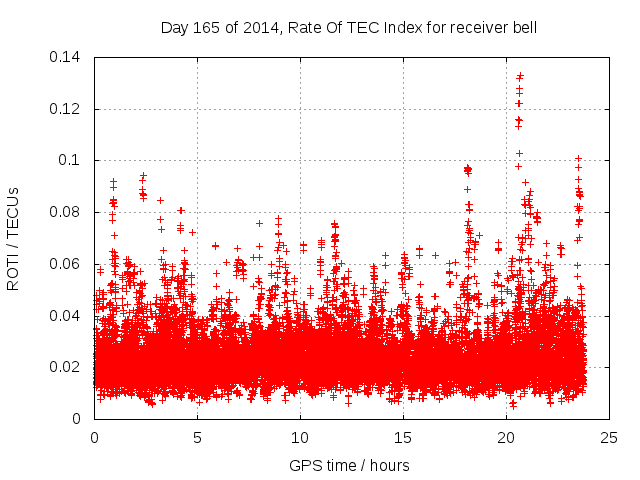 Day 165 of 2014, Rate Of TEC Index for receiver bell

ROTI / TECUs

0.14
0.12
0.1
0.08
0.06
0.04
0.02
0

0
5
10
15
20
25

GPS time / hours